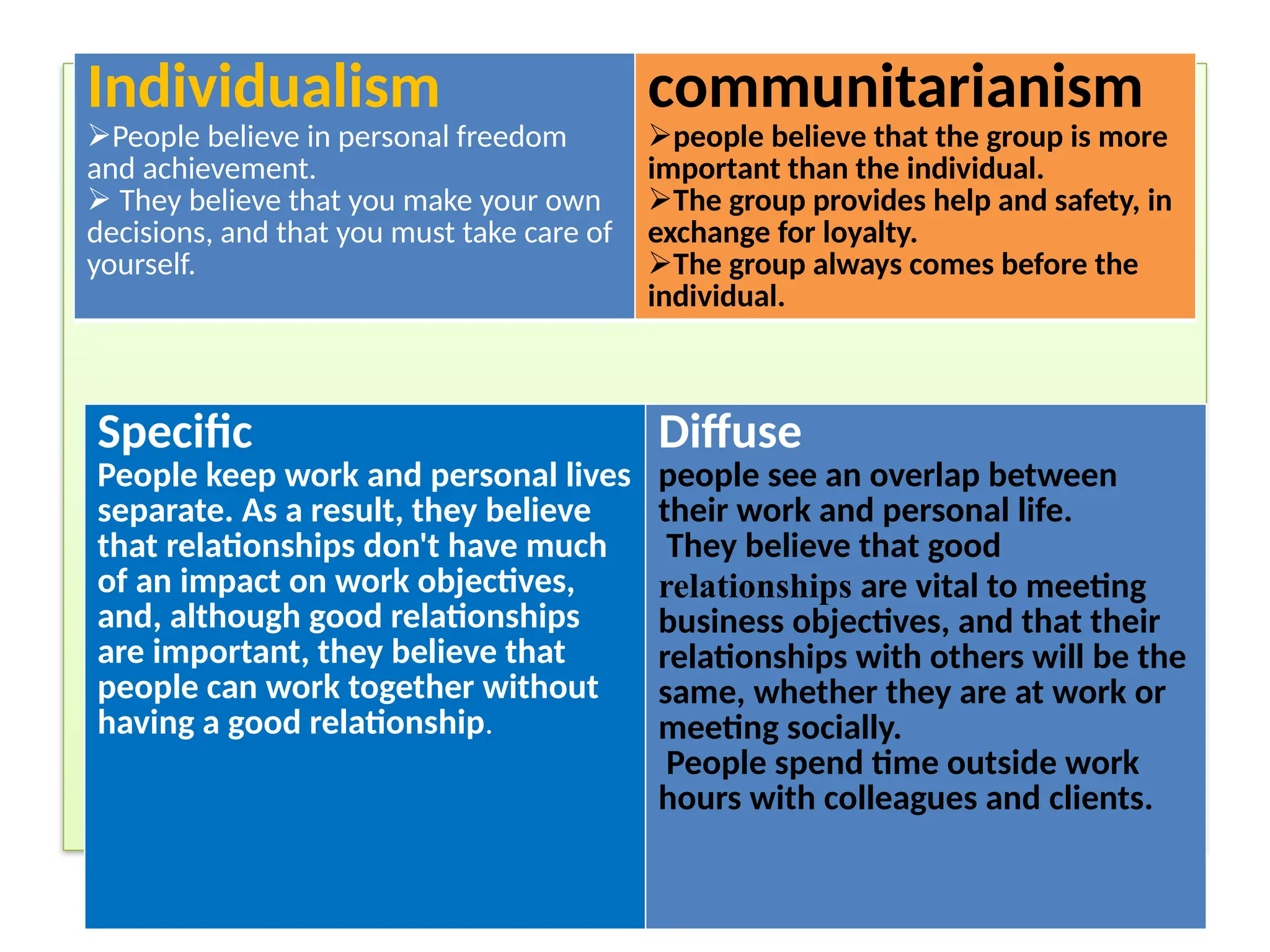 Individualism

➢People believe in personal freedom and achievement.
➢ They believe that you make your own decisions, and that you must take care of yourself.

communitarianism

➢people believe that the group is more important than the individual.
➢The group provides help and safety, in exchange for loyalty.
➢The group always comes before the individual.

Specific

People keep work and personal lives separate. As a result, they believe that relationships don't have much of an impact on work objectives, and, although good relationships are important, they believe that people can work together without having a good relationship.

Diffuse

people see an overlap between their work and personal life.
They believe that good relationships are vital to meeting business objectives, and that their relationships with others will be the same, whether they are at work or meeting socially.
People spend time outside work hours with colleagues and clients.